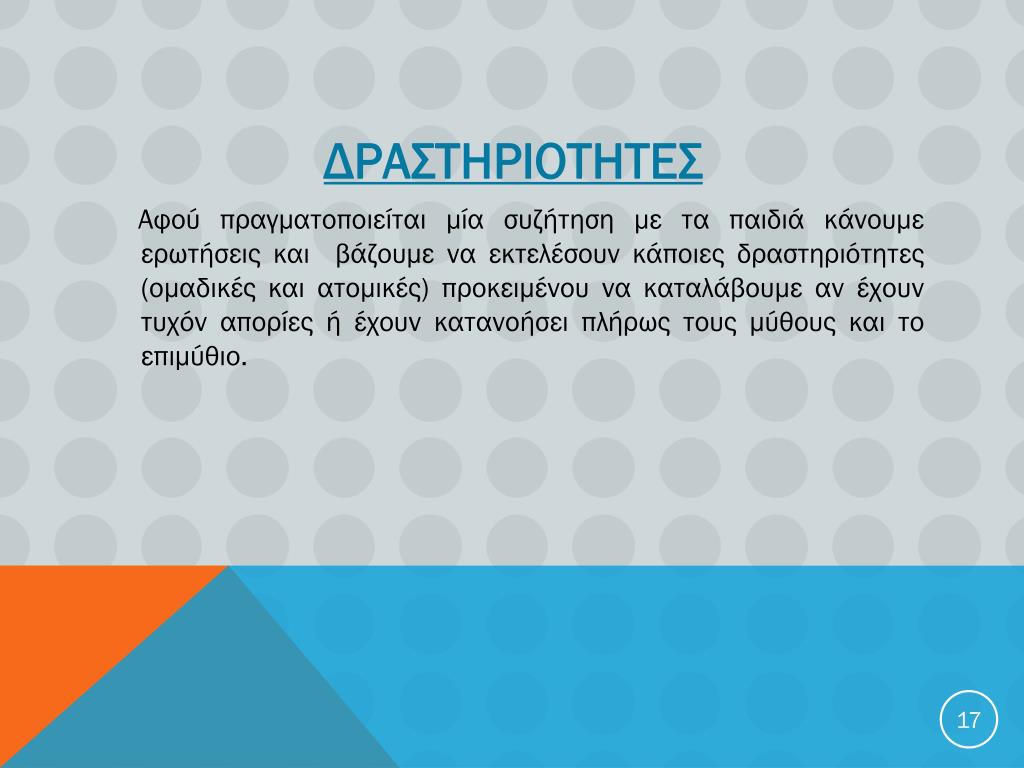 ΔΡΑΣΤΗΡΙΟΤΗΤΕΣ

Αφού πραγματοποιείται μία συζήτηση με τα παιδιά κάνουμε ερωτήσεις και βάζουμε να εκτελέσουν κάποιες δραστηριότητες (ομαδικές και ατομικές) προκειμένου να καταλάβουμε αν έχουν τυχόν απορίες ή έχουν κατανοήσει πλήρως τους μύθους και το επιμύθιο.

17